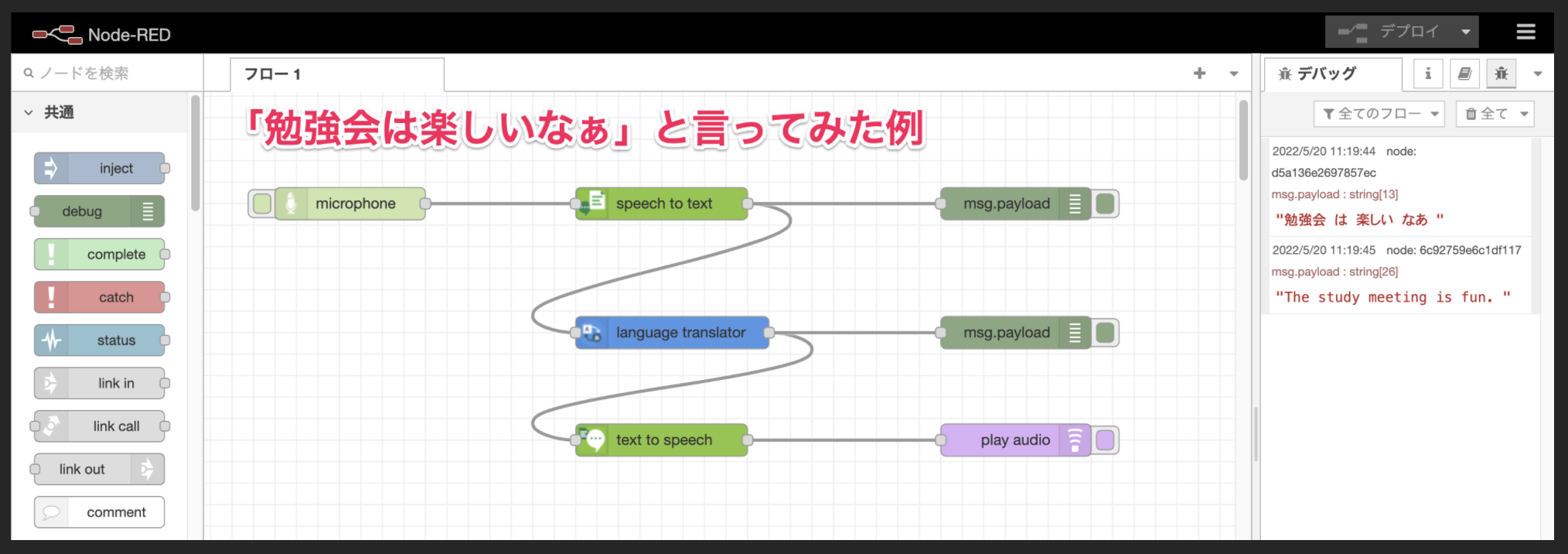 Node-RED

デプロイ

ノードを検索

共通

inject
debug
complete
catch
status
link in
link call
link out
comment

フロー 1

「勉強会は楽しいなぁ」と言ってみた例

microphone
speech to text
msg.payload
language translator
msg.payload
text to speech
play audio

デバッグ

全てのフロー
全て

2022/5/20 11:19:44 node: d5a136e2697857ec
msg.payload : string[13]
"勉強会 は 楽しい なあ "

2022/5/20 11:19:45 node: 6c92759e6c1df117
msg.payload : string[26]
"The study meeting is fun. "